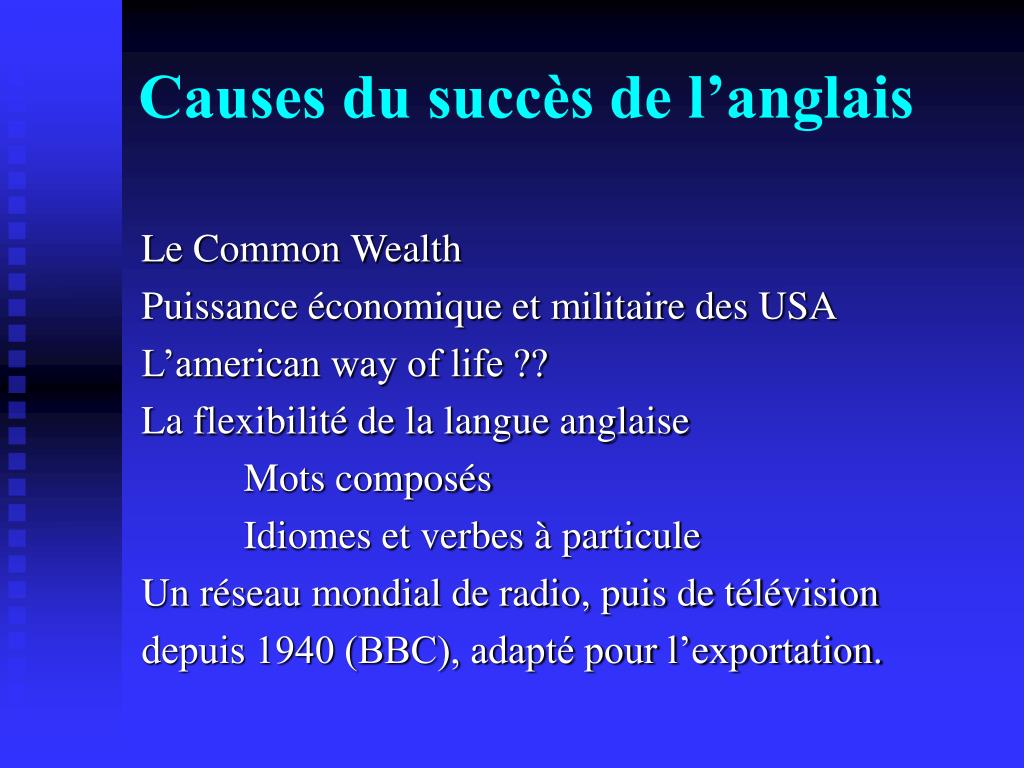 Causes du succès de l’anglais

Le Common Wealth
Puissance économique et militaire des USA
L’american way of life ??
La flexibilité de la langue anglaise
Mots composés
Idiomes et verbes à particule
Un réseau mondial de radio, puis de télévision depuis 1940 (BBC), adapté pour l’exportation.